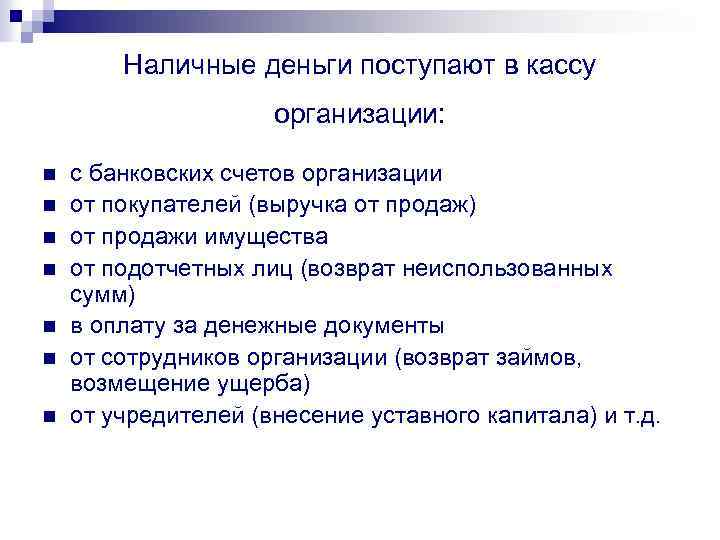 Наличные деньги поступают в кассу организации:

- с банковских счетов организации
- от покупателей (выручка от продаж)
- от продажи имущества
- от подотчетных лиц (возврат неиспользованных сумм)
- в оплату за денежные документы
- от сотрудников организации (возврат займов, возмещение ущерба)
- от учредителей (внесение уставного капитала) и т.д.